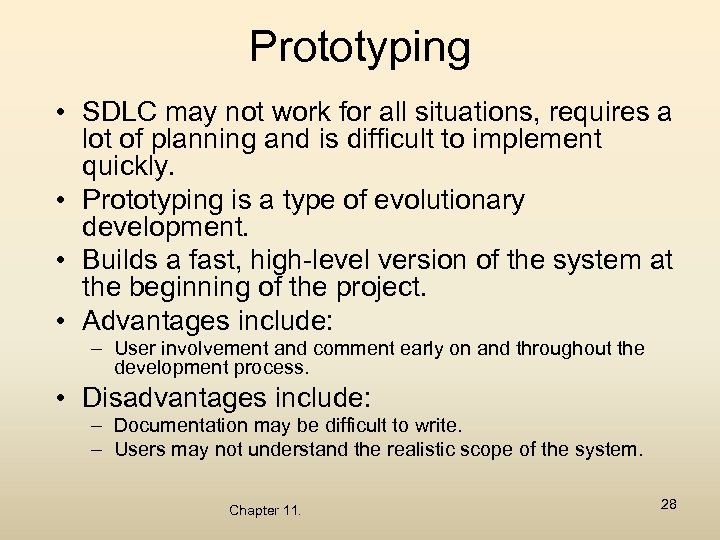 Prototyping

• SDLC may not work for all situations, requires a lot of planning and is difficult to implement quickly.
• Prototyping is a type of evolutionary development.
• Builds a fast, high-level version of the system at the beginning of the project.
• Advantages include:
– User involvement and comment early on and throughout the development process.
• Disadvantages include:
– Documentation may be difficult to write.
– Users may not understand the realistic scope of the system.

Chapter 11.

28